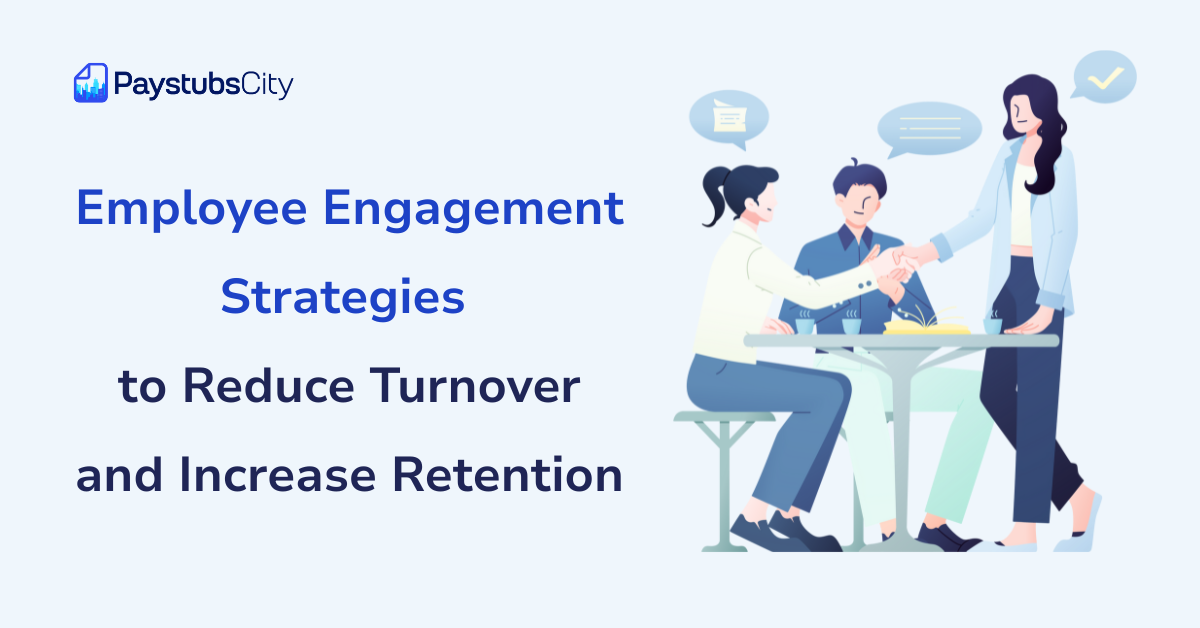 PaystubsCity

Employee Engagement Strategies to Reduce Turnover and Increase Retention